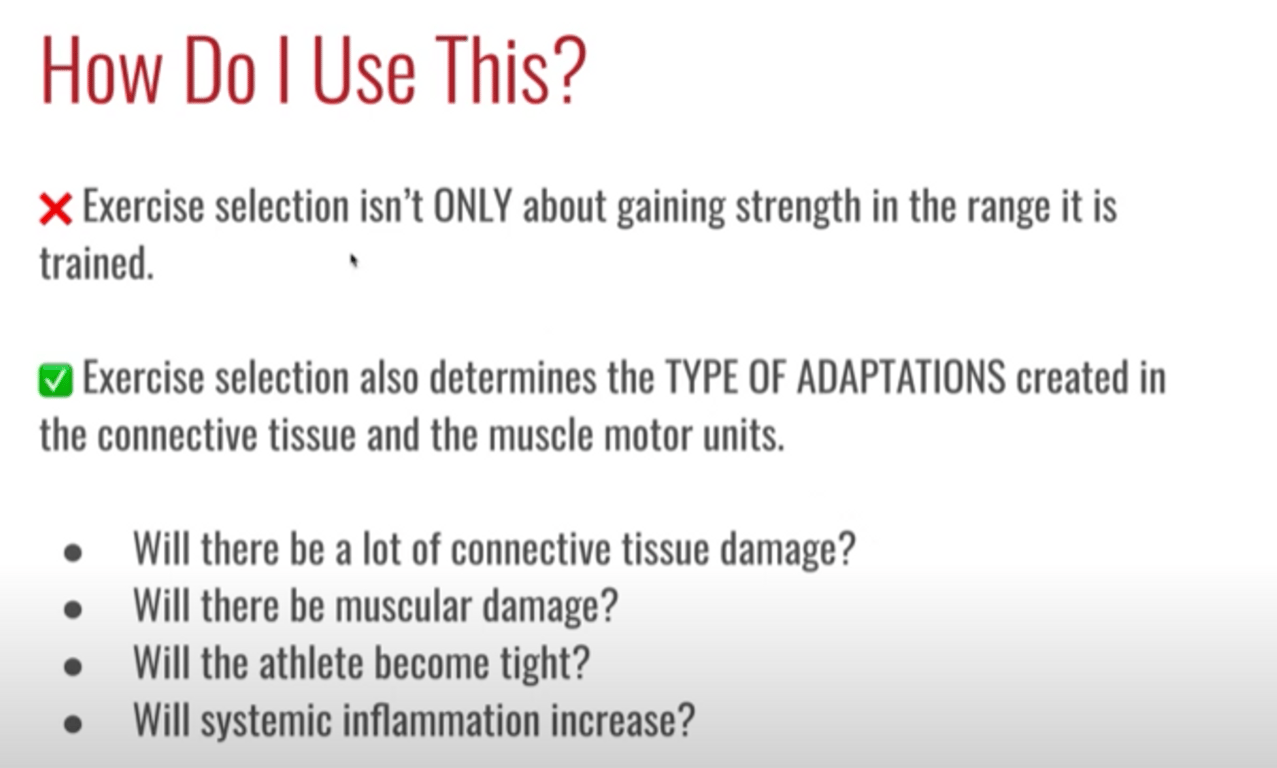 How Do I Use This?

❌ Exercise selection isn't ONLY about gaining strength in the range it is trained.

✅ Exercise selection also determines the TYPE OF ADAPTATIONS created in the connective tissue and the muscle motor units.

- Will there be a lot of connective tissue damage?
- Will there be muscular damage?
- Will the athlete become tight?
- Will systemic inflammation increase?